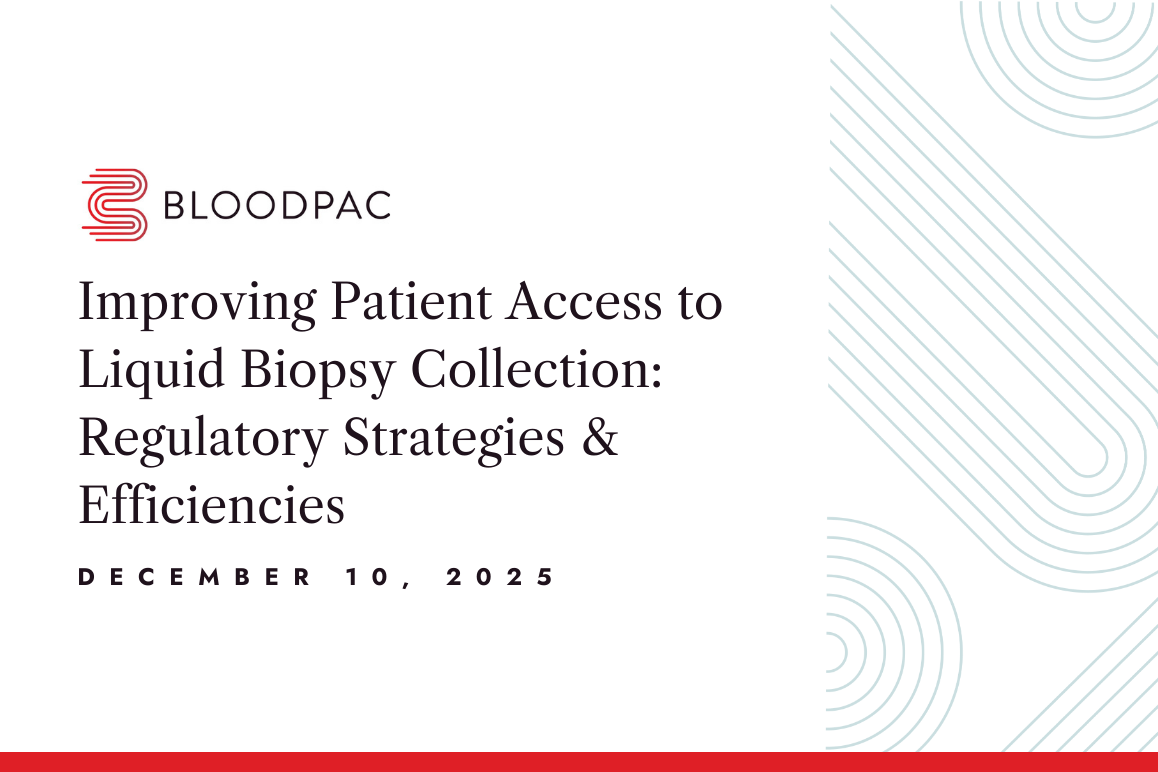 BLOODPAC

Improving Patient Access to Liquid Biopsy Collection: Regulatory Strategies & Efficiencies

DECEMBER 10, 2025